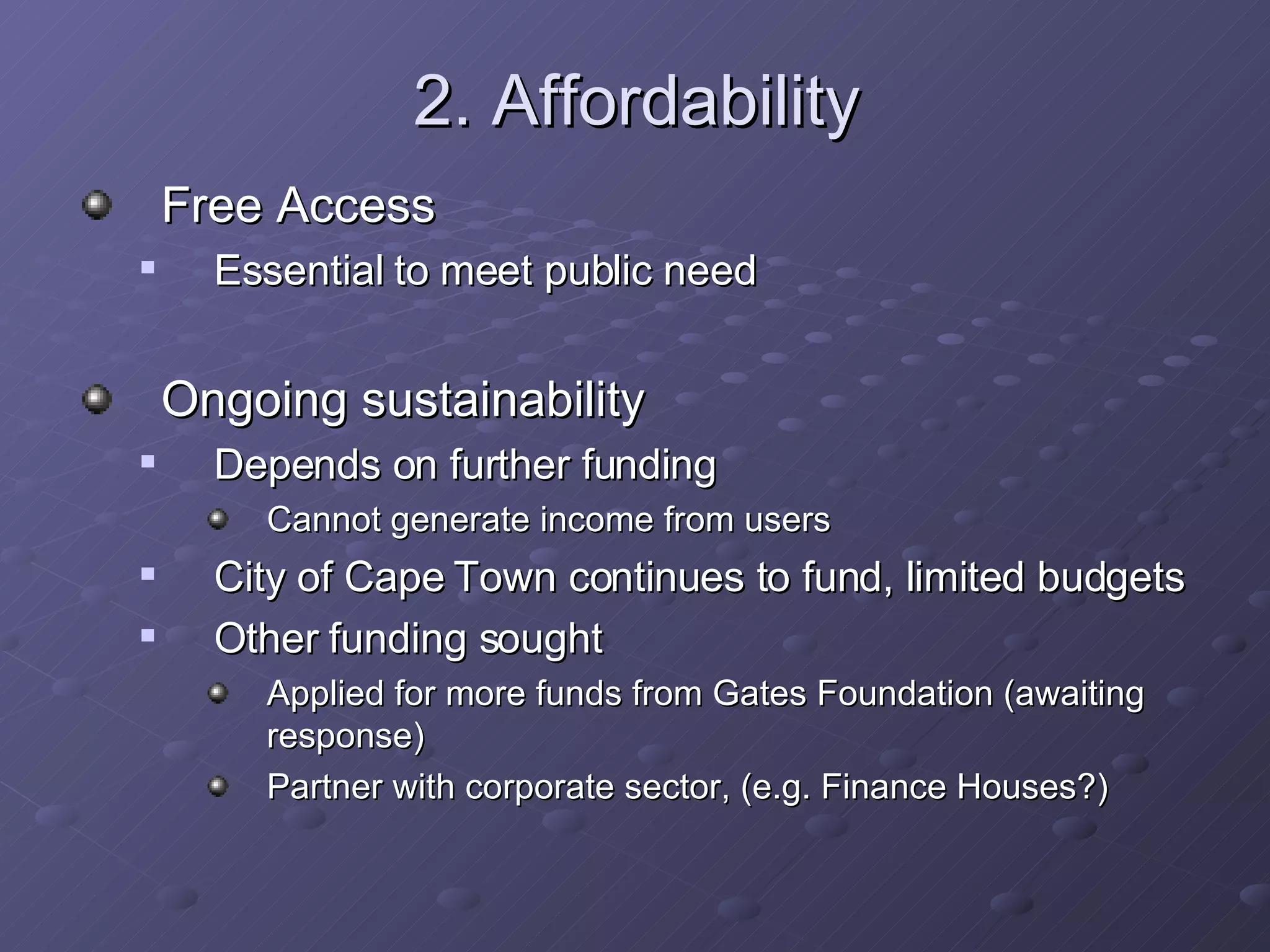 2. Affordability

Free Access

Essential to meet public need

Ongoing sustainability

Depends on further funding

Cannot generate income from users

City of Cape Town continues to fund, limited budgets

Other funding sought

Applied for more funds from Gates Foundation (awaiting response)

Partner with corporate sector, (e.g. Finance Houses?)